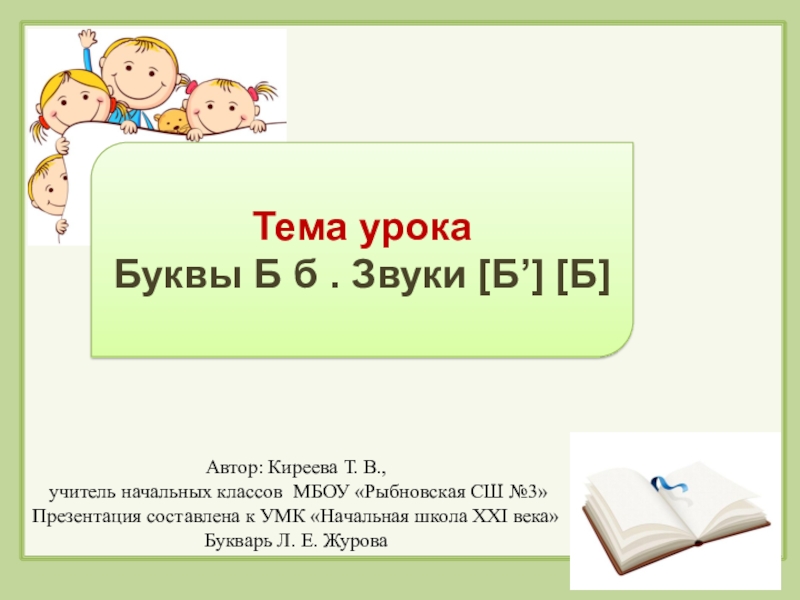 Тема урока
Буквы Б б . Звуки [Б’] [Б]

Автор: Киреева Т. В.,
учитель начальных классов МБОУ «Рыбновская СШ №3»
Презентация составлена к УМК «Начальная школа XXI века»
Букварь Л. Е. Журова